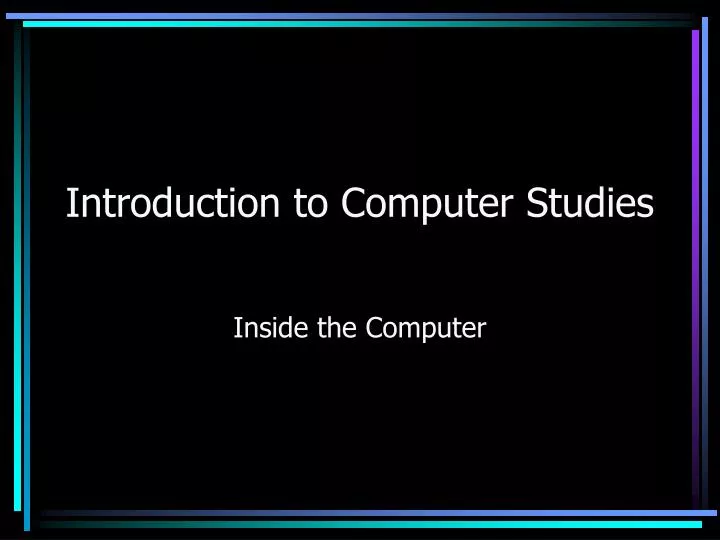 Introduction to Computer Studies

Inside the Computer